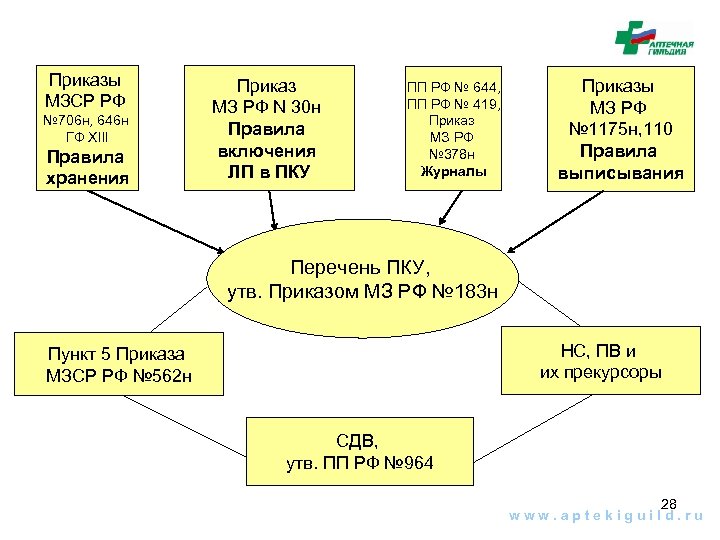 АПТЕЧНАЯ ГИЛЬДИЯ

Приказы МЗСР РФ №706н, 646н ГФ XIII Правила хранения

Приказ МЗ РФ N 30н Правила включения ЛП в ПКУ

ПП РФ № 644, ПП РФ № 419, Приказ МЗ РФ №378н Журналы

Приказы МЗ РФ №1175н,110 Правила выписывания

Перечень ПКУ, утв. Приказом МЗ РФ №183н

Пункт 5 Приказа МЗСР РФ №562н

НС, ПВ и их прекурсоры

СДВ, утв. ПП РФ №964

28

www.aptekiguild.ru